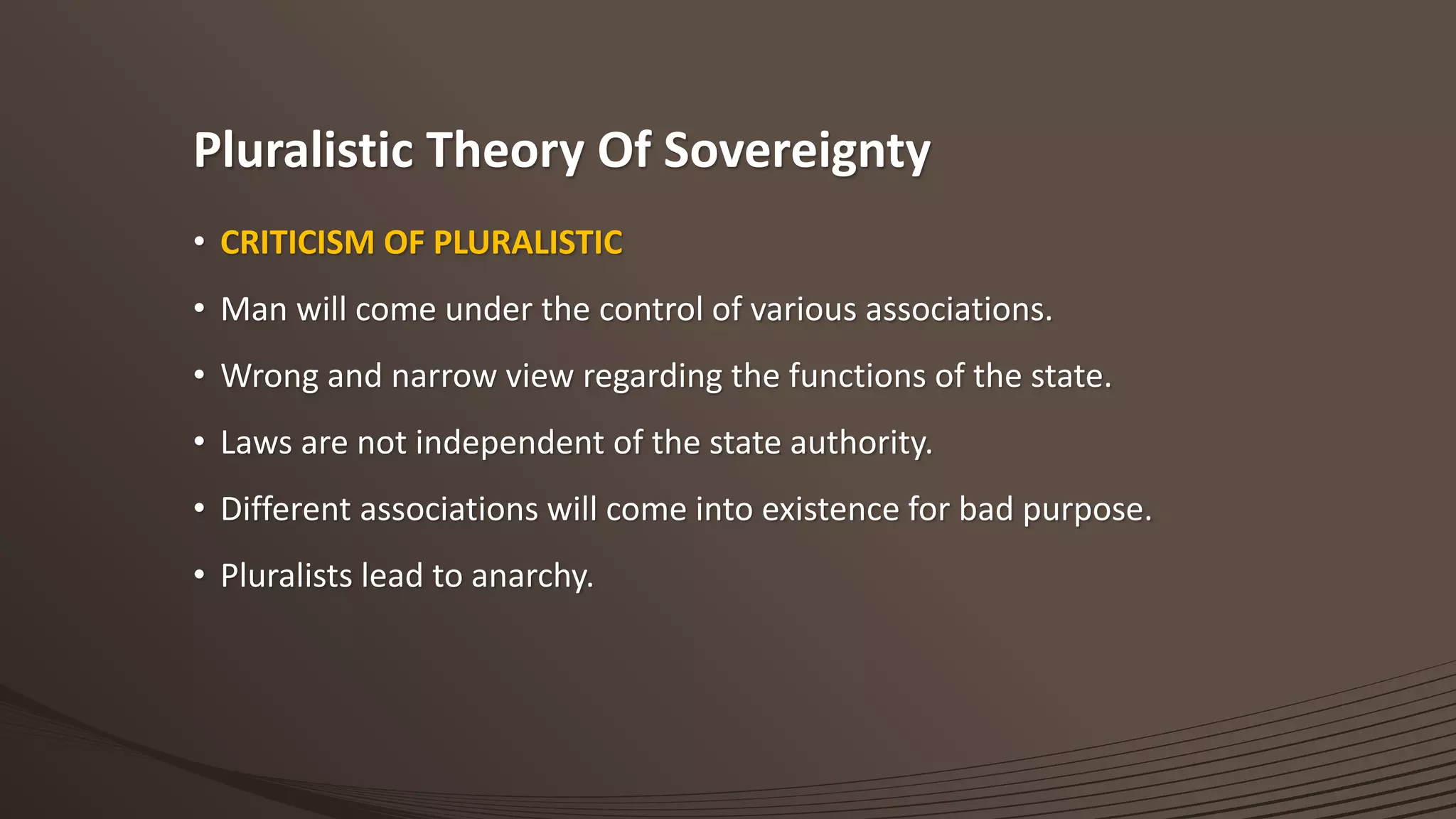 Pluralistic Theory Of Sovereignty

• CRITICISM OF PLURALISTIC

• Man will come under the control of various associations.

• Wrong and narrow view regarding the functions of the state.

• Laws are not independent of the state authority.

• Different associations will come into existence for bad purpose.

• Pluralists lead to anarchy.